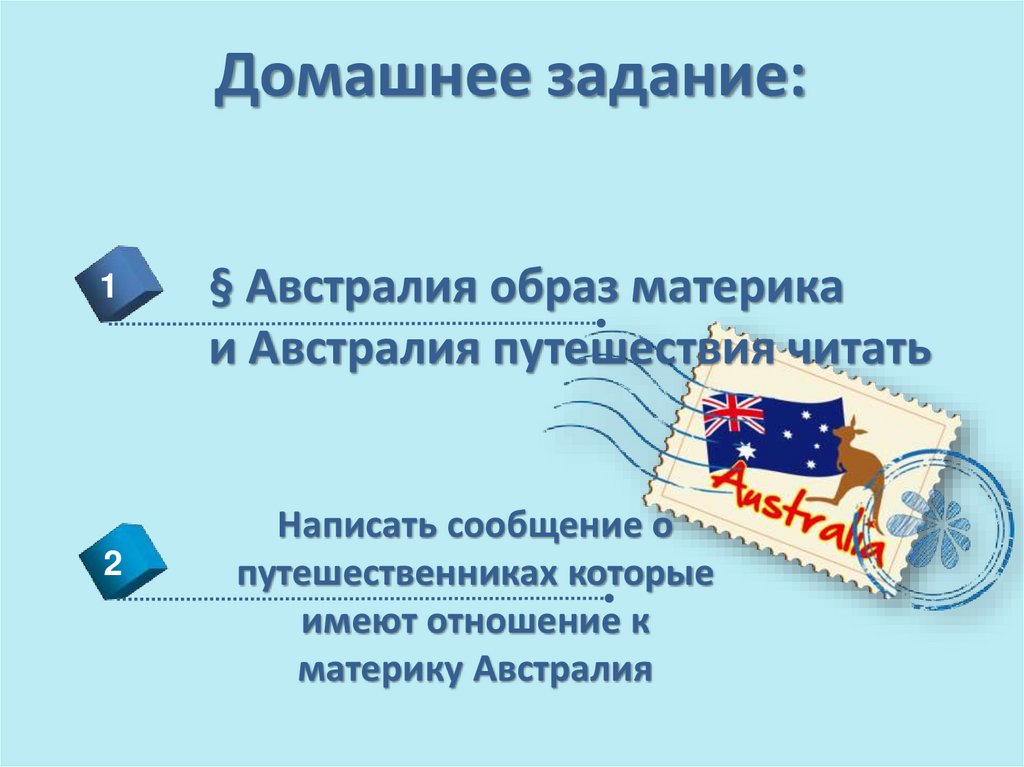 Домашнее задание:

1

§ Австралия образ материка и Австралия путешествия читать

Australia

2

Написать сообщение о путешественниках которые имеют отношение к материку Австралия